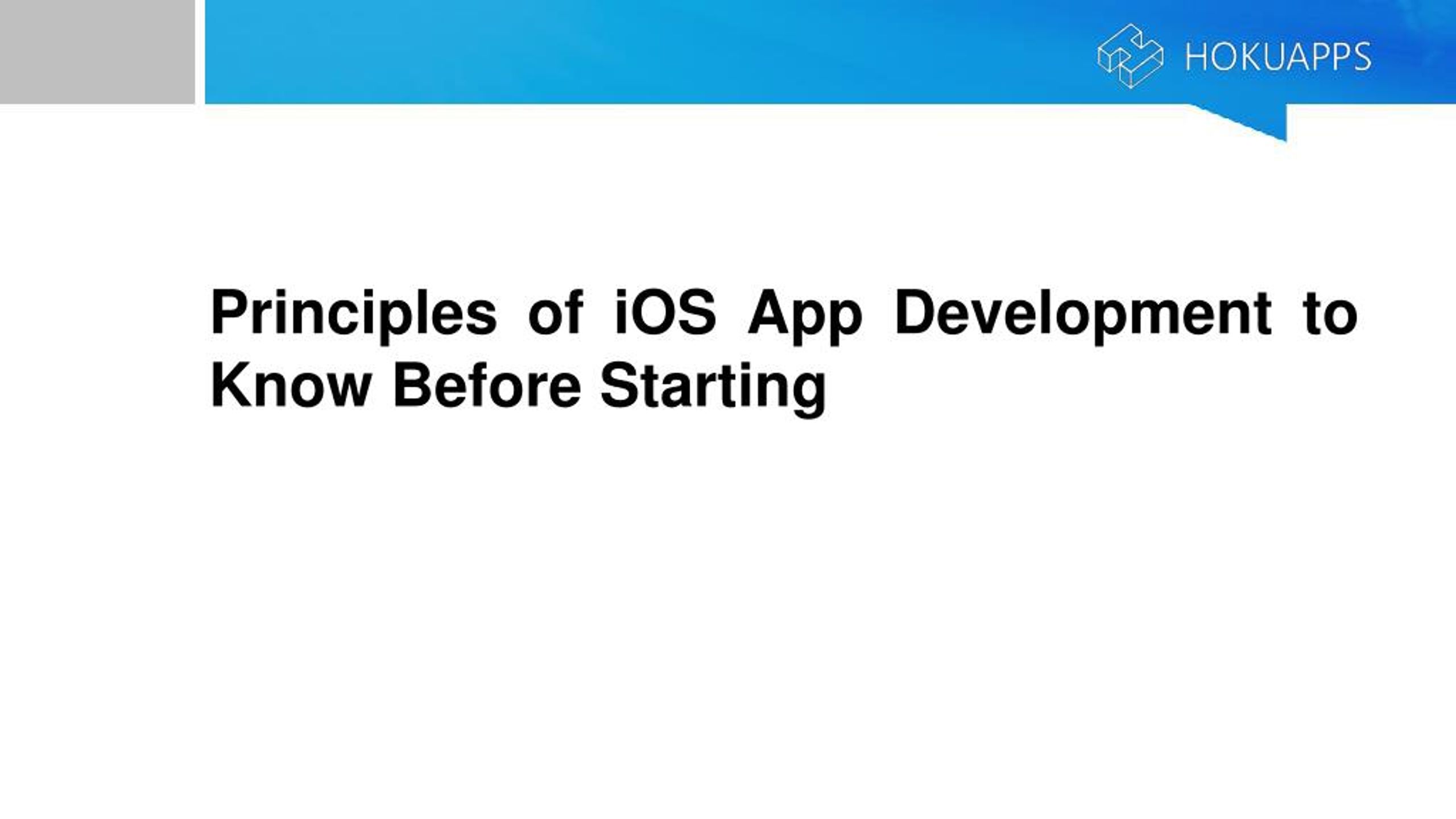 HOKUAPPS

Principles of iOS App Development to Know Before Starting